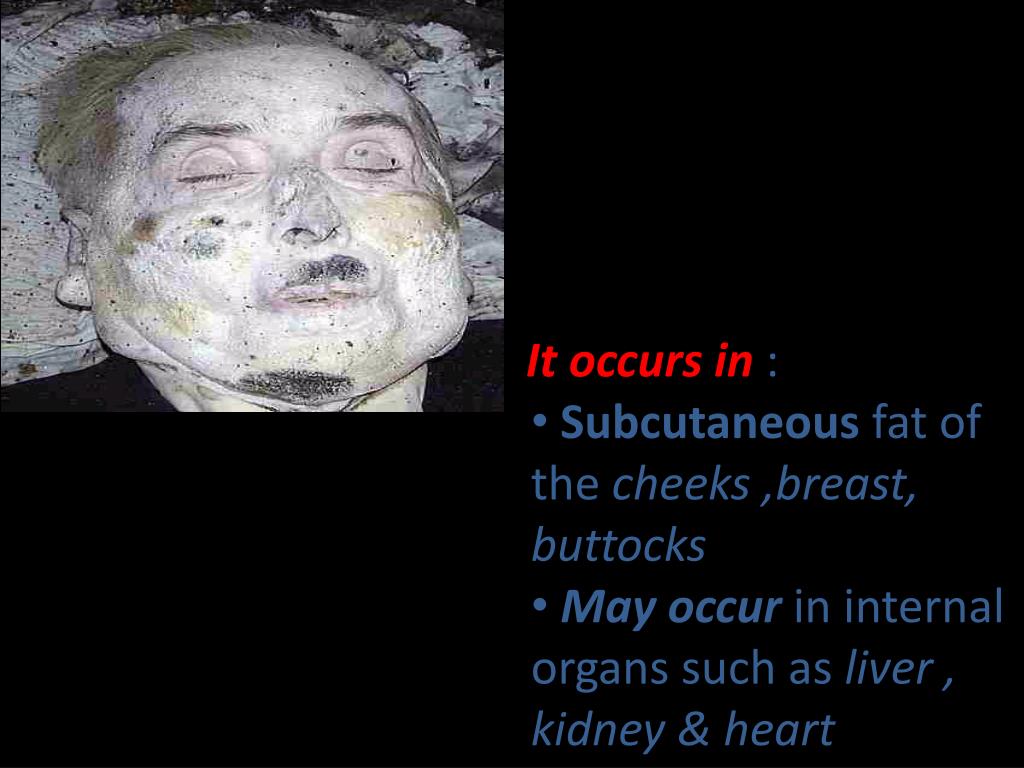 It occurs in :
• Subcutaneous fat of the cheeks ,breast, buttocks
• May occur in internal organs such as liver , kidney & heart